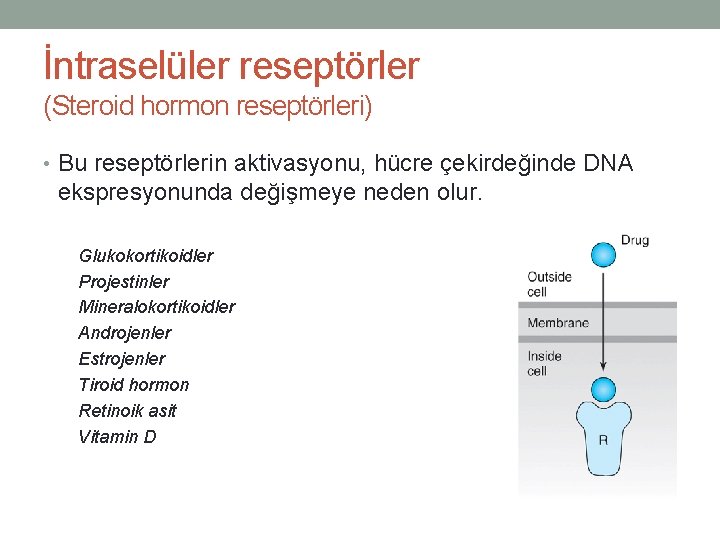 İntraselüler reseptörler
(Steroid hormon reseptörleri)

• Bu reseptörlerin aktivasyonu, hücre çekirdeğinde DNA ekspresyonunda değişmeye neden olur.

Glukokortikoidler
Projestinler
Mineralokortikoidler
Androjenler
Estrojenler
Tiroid hormon
Retinoik asit
Vitamin D

Drug
Outside cell
Membrane
Inside cell
R